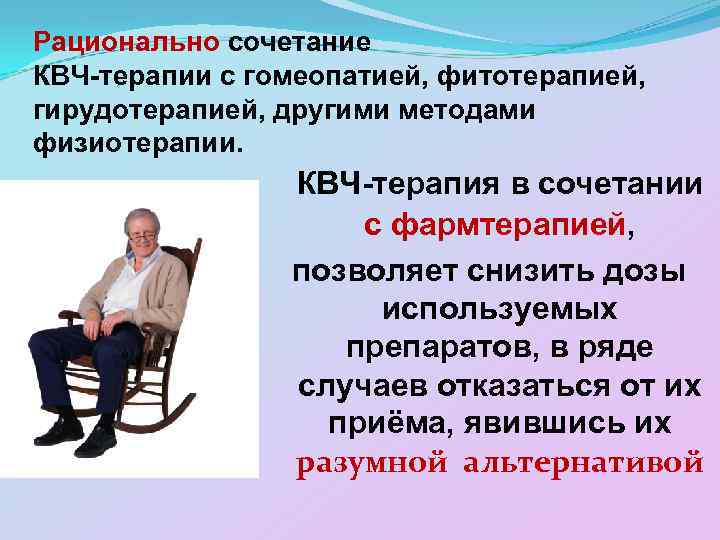 Рационально сочетание КВЧ-терапии с гомеопатией, фитотерапией, гирудотерапией, другими методами физиотерапии.

КВЧ-терапия в сочетании с фармтерапией, позволяет снизить дозы используемых препаратов, в ряде случаев отказаться от их приёма, явившись их разумной альтернативой